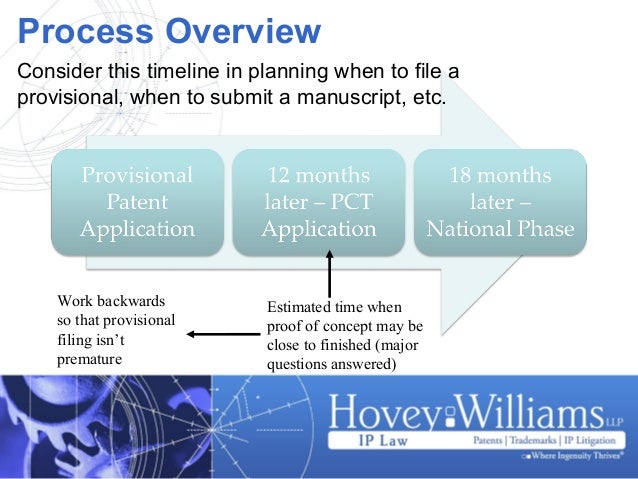 Process Overview

Consider this timeline in planning when to file a provisional, when to submit a manuscript, etc.

Provisional Patent Application

12 months later – PCT Application

18 months later – National Phase

Work backwards so that provisional filing isn't premature

Estimated time when proof of concept may be close to finished (major questions answered)

Hovey Williams LLP
IP Law
Patents | Trademarks | IP Litigation
Where Ingenuity Thrives®